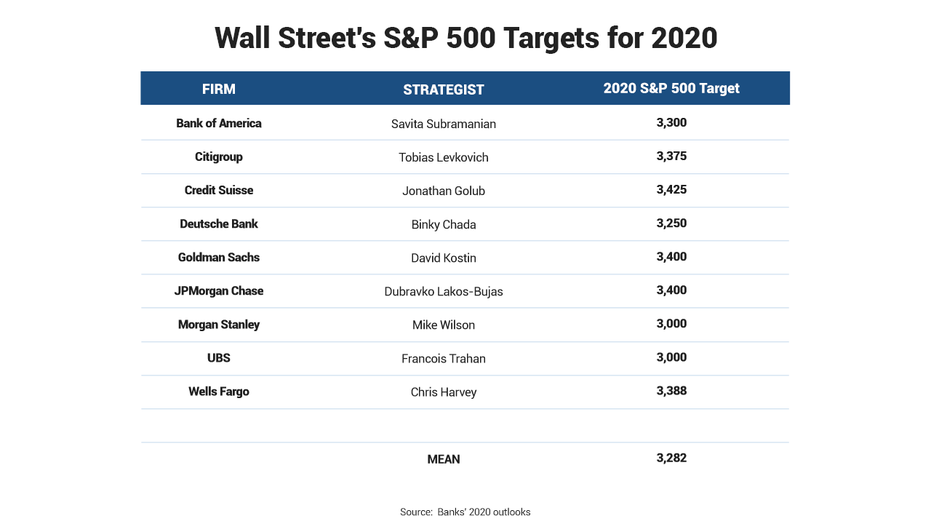 Wall Street's S&P 500 Targets for 2020

| FIRM | STRATEGIST | 2020 S&P 500 Target |
|---|---|---|
| Bank of America | Savita Subramanian | 3,300 |
| Citigroup | Tobias Levkovich | 3,375 |
| Credit Suisse | Jonathan Golub | 3,425 |
| Deutsche Bank | Binky Chada | 3,250 |
| Goldman Sachs | David Kostin | 3,400 |
| JPMorgan Chase | Dubravko Lakos-Bujas | 3,400 |
| Morgan Stanley | Mike Wilson | 3,000 |
| UBS | Francois Trahan | 3,000 |
| Wells Fargo | Chris Harvey | 3,388 |
| | | |
| | MEAN | 3,282 |

Source: Banks' 2020 outlooks